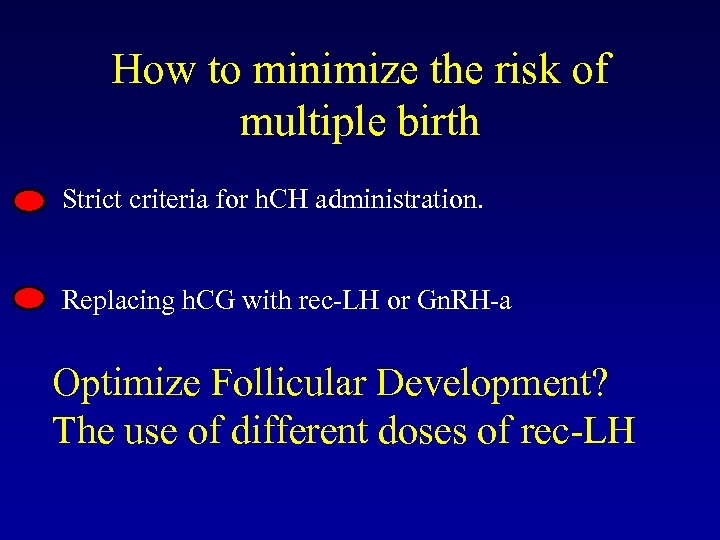 How to minimize the risk of multiple birth

Strict criteria for hCH administration.

Replacing hCG with rec-LH or GnRH-a

Optimize Follicular Development?
The use of different doses of rec-LH